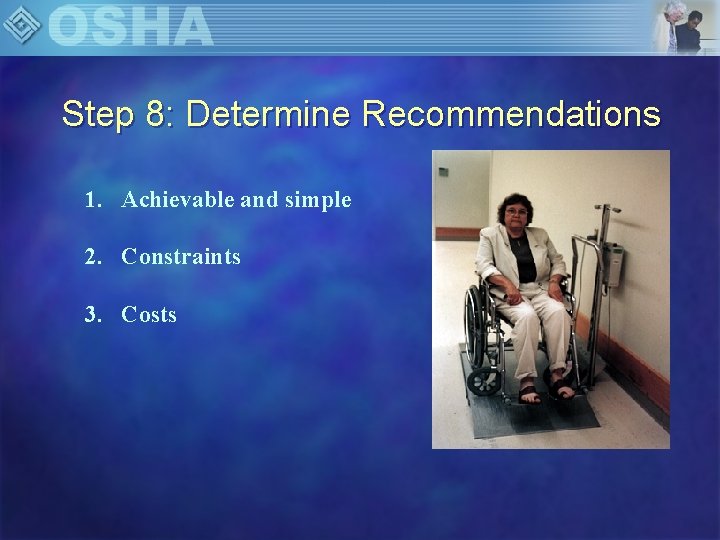 OSHA

Step 8: Determine Recommendations

1. Achievable and simple

2. Constraints

3. Costs